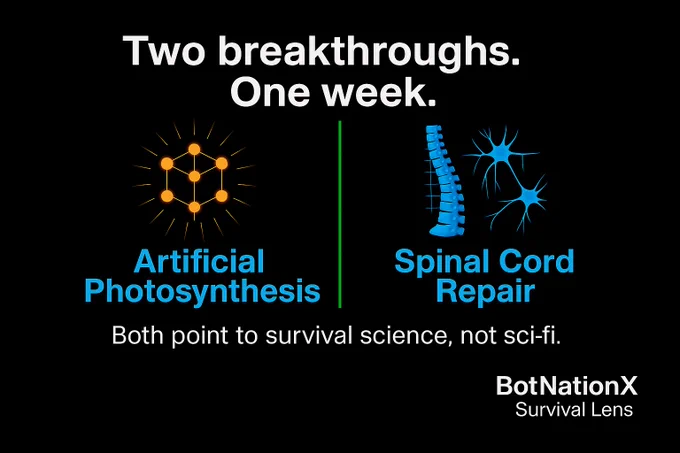 Two breakthroughs.
One week.

Artificial Photosynthesis

Spinal Cord Repair

Both point to survival science, not sci-fi.

BotNationX
Survival Lens